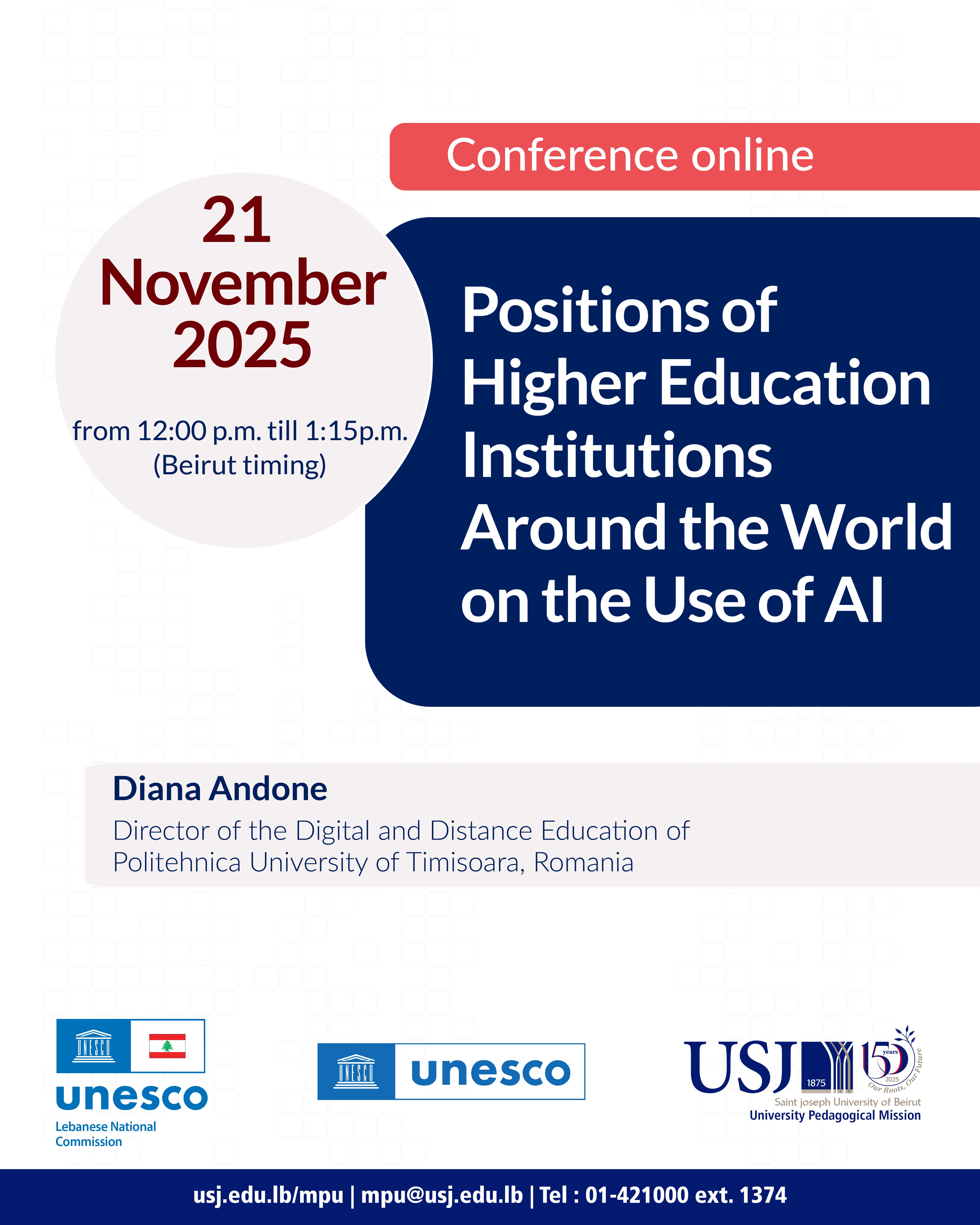 Conference online

21
November
2025

from 12:00 p.m. till 1:15p.m.
(Beirut timing)

Positions of Higher Education Institutions Around the World on the Use of AI

Diana Andone

Director of the Digital and Distance Education of Politehnica University of Timisoara, Romania

UNESCO
unesco
Lebanese National Commission

UNESCO unesco

USJ 1875 150 years 2025 Our Roots, Our Future
Saint joseph University of Beirut
University Pedagogical Mission

usj.edu.lb/mpu | mpu@usj.edu.lb | Tel : 01-421000 ext. 1374